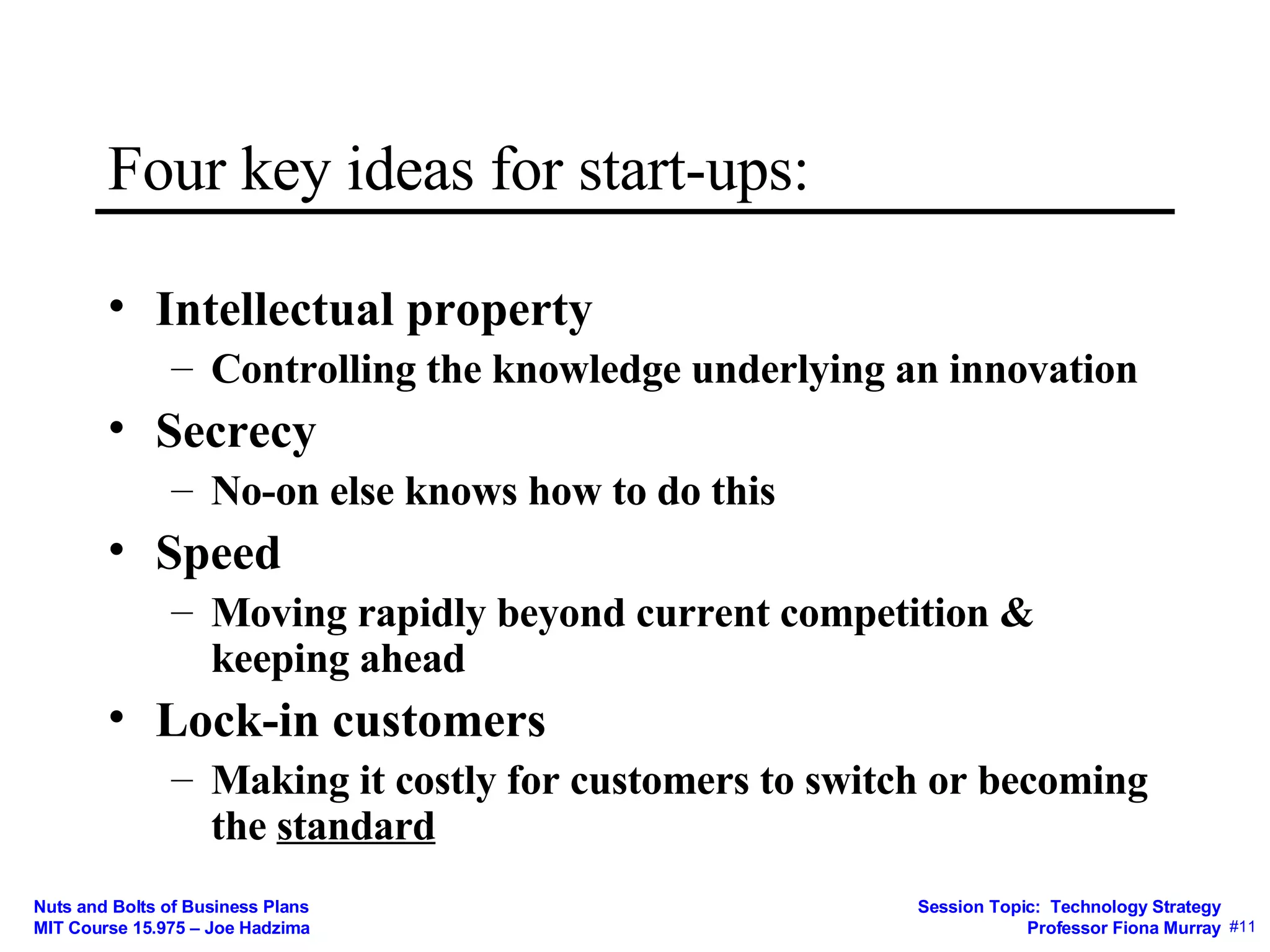 Four key ideas for start-ups:

• Intellectual property
– Controlling the knowledge underlying an innovation
• Secrecy
– No-on else knows how to do this
• Speed
– Moving rapidly beyond current competition & keeping ahead
• Lock-in customers
– Making it costly for customers to switch or becoming the standard

Nuts and Bolts of Business Plans
MIT Course 15.975 – Joe Hadzima

Session Topic: Technology Strategy
Professor Fiona Murray

#11